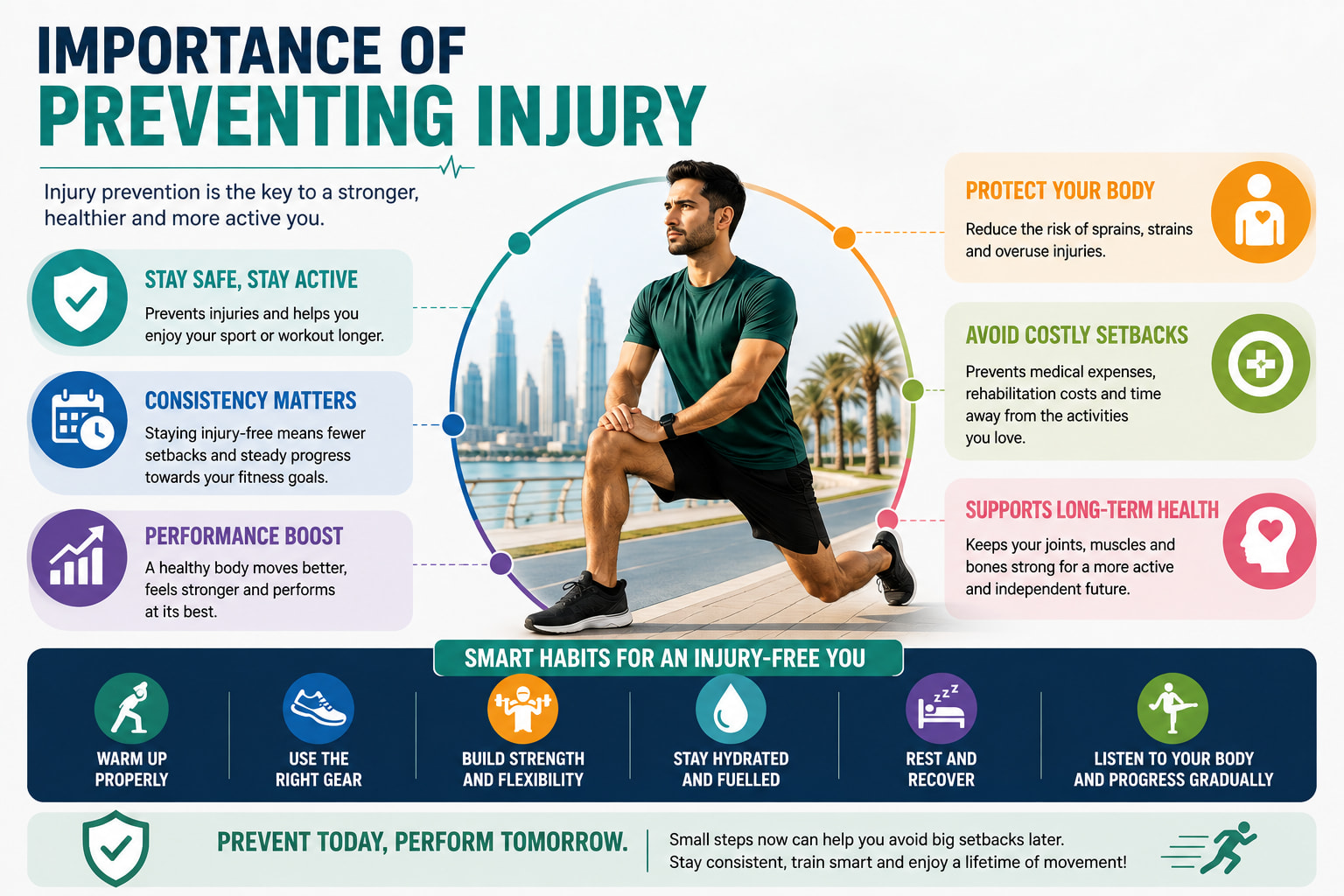 IMPORTANCE OF
PREVENTING INJURY

Injury prevention is the key to a stronger, healthier and more active you.

STAY SAFE, STAY ACTIVE
Prevents injuries and helps you enjoy your sport or workout longer.

CONSISTENCY MATTERS
Staying injury-free means fewer setbacks and steady progress towards your fitness goals.

PERFORMANCE BOOST
A healthy body moves better, feels stronger and performs at its best.

PROTECT YOUR BODY
Reduce the risk of sprains, strains and overuse injuries.

AVOID COSTLY SETBACKS
Prevents medical expenses, rehabilitation costs and time away from the activities you love.

SUPPORTS LONG-TERM HEALTH
Keeps your joints, muscles and bones strong for a more active and independent future.

SMART HABITS FOR AN INJURY-FREE YOU

WARM UP PROPERLY

USE THE RIGHT GEAR

BUILD STRENGTH AND FLEXIBILITY

STAY HYDRATED AND FUELLED

REST AND RECOVER

LISTEN TO YOUR BODY AND PROGRESS GRADUALLY

PREVENT TODAY, PERFORM TOMORROW.

Small steps now can help you avoid big setbacks later.
Stay consistent, train smart and enjoy a lifetime of movement!